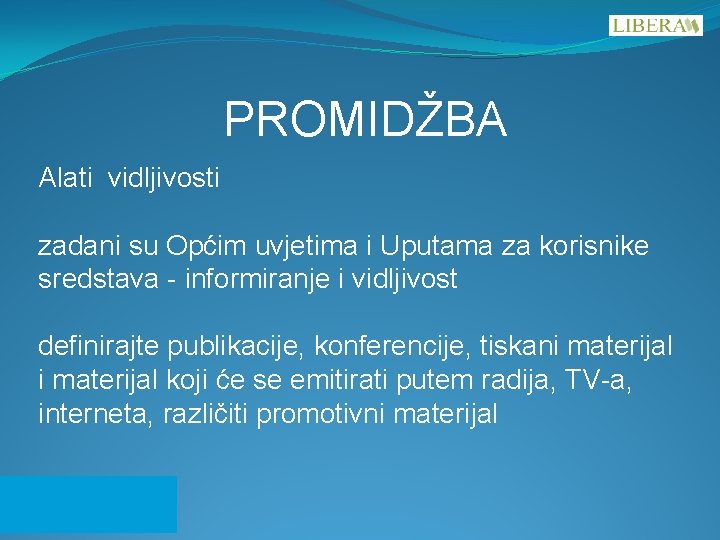 LIBERA

PROMIDŽBA

Alati vidljivosti

zadani su Općim uvjetima i Uputama za korisnike sredstava - informiranje i vidljivost

definirajte publikacije, konferencije, tiskani materijal i materijal koji će se emitirati putem radija, TV-a, interneta, različiti promotivni materijal